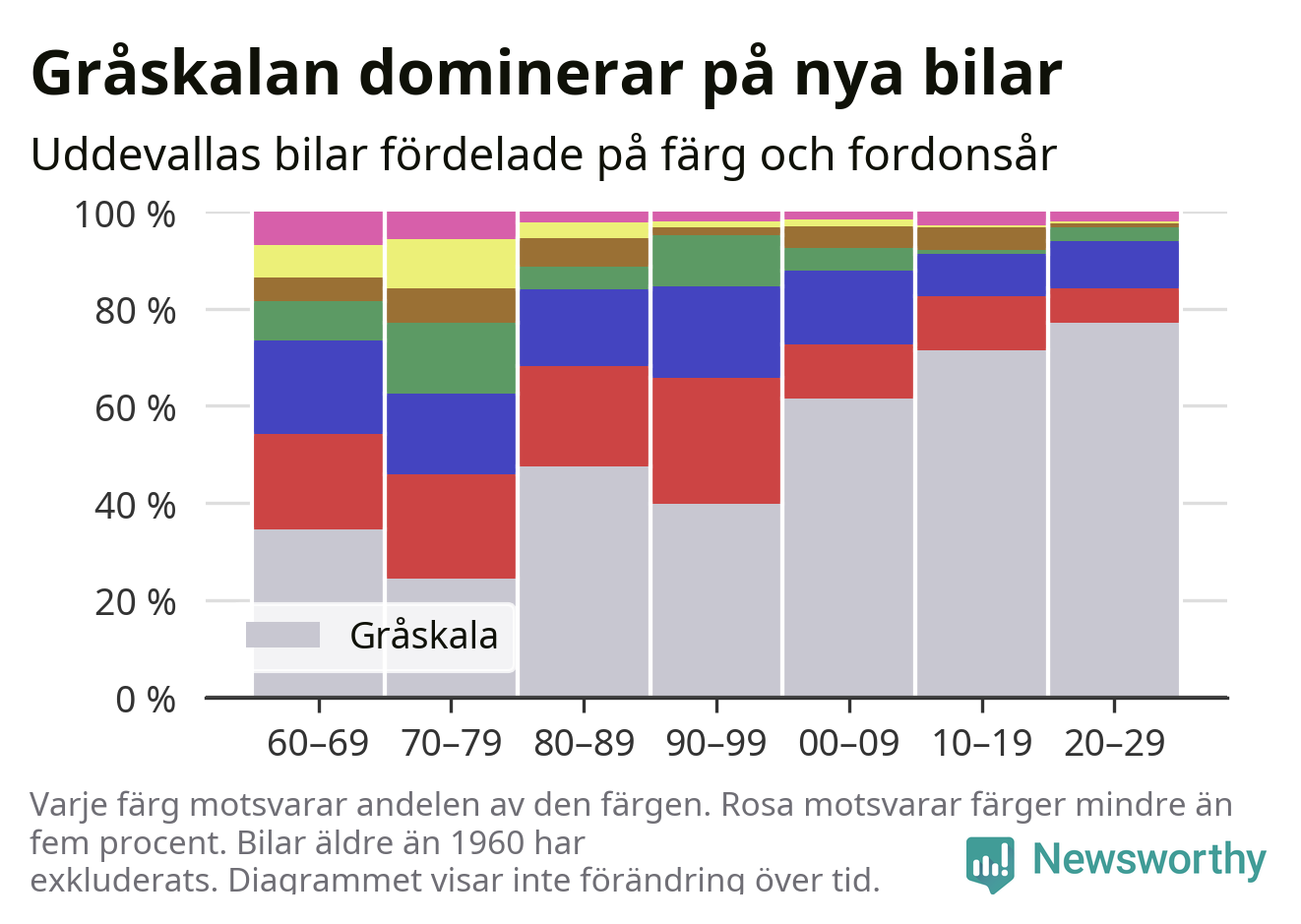 Gråskalan dominerar på nya bilar

Uddevallas bilar fördelade på färg och fordonsår

100 %
80 %
60 %
40 %
20 %
0 %

Gråskala

60–69 70–79 80–89 90–99 00–09 10–19 20–29

Varje färg motsvarar andelen av den färgen. Rosa motsvarar färger mindre än fem procent. Bilar äldre än 1960 har exkluderats. Diagrammet visar inte förändring över tid.

Newsworthy